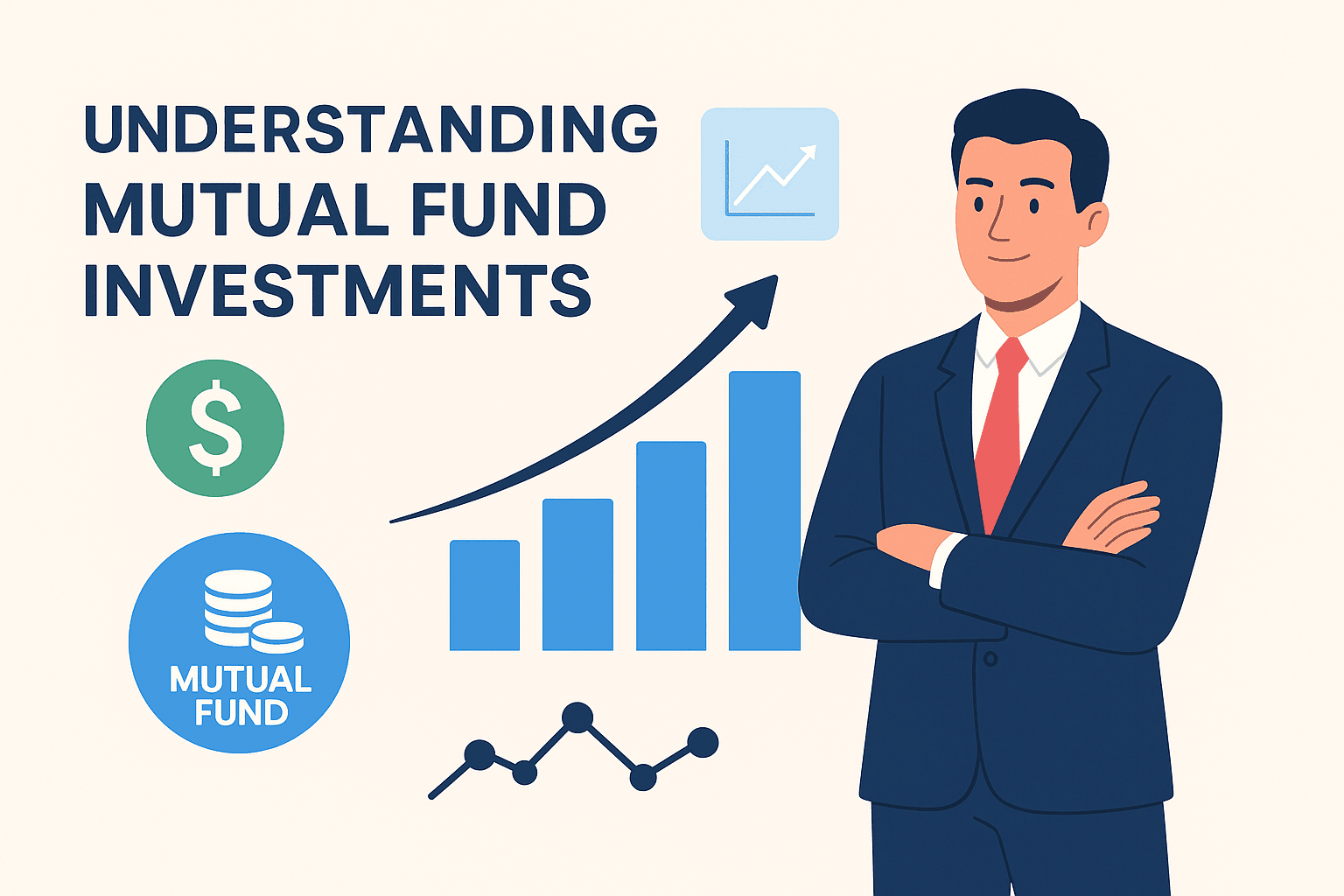 UNDERSTANDING MUTUAL FUND INVESTMENTS

$

MUTUAL FUND